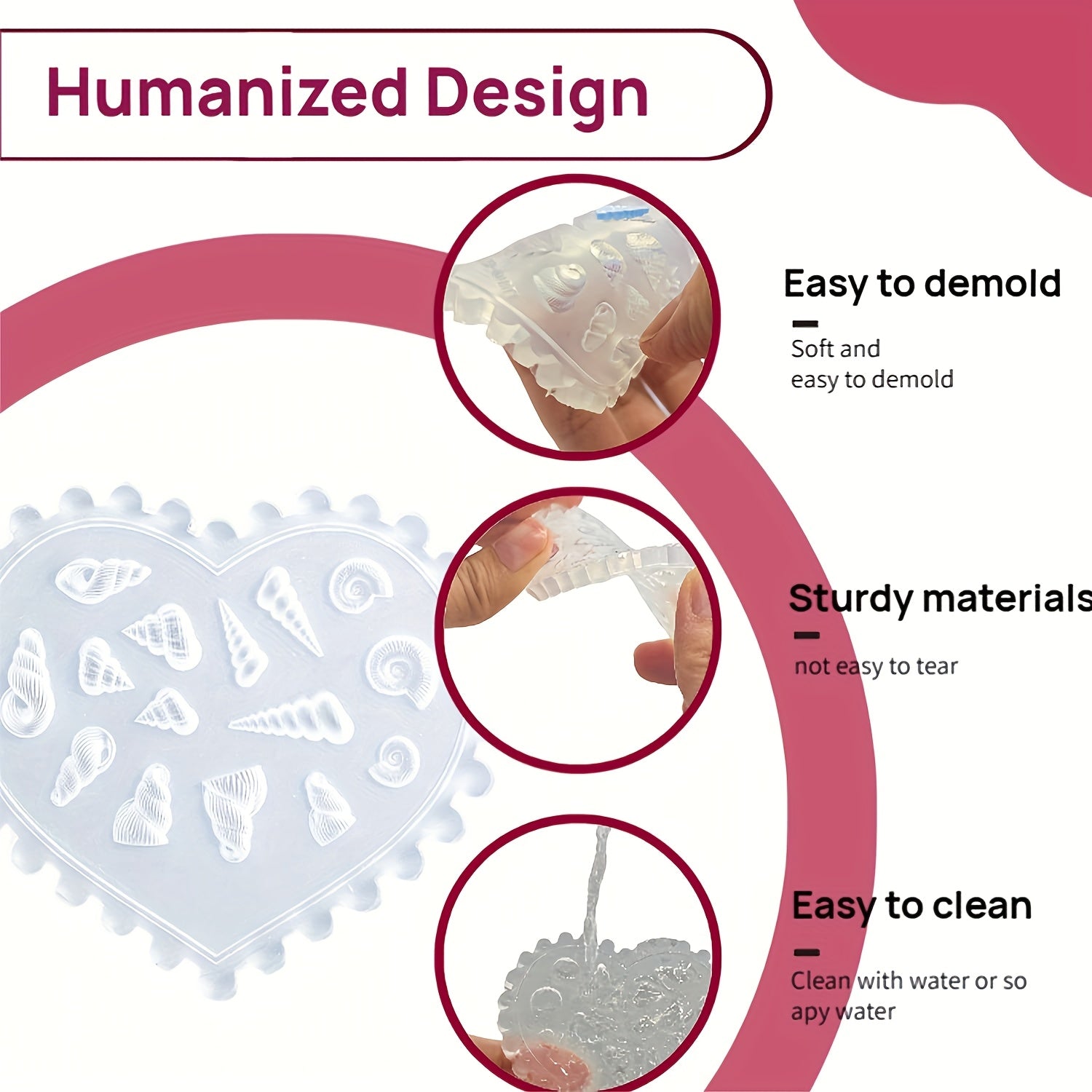 Humanized Design

Easy to demold

Soft and easy to demold

Sturdy materials

not easy to tear

Easy to clean

Clean with water or so apy water